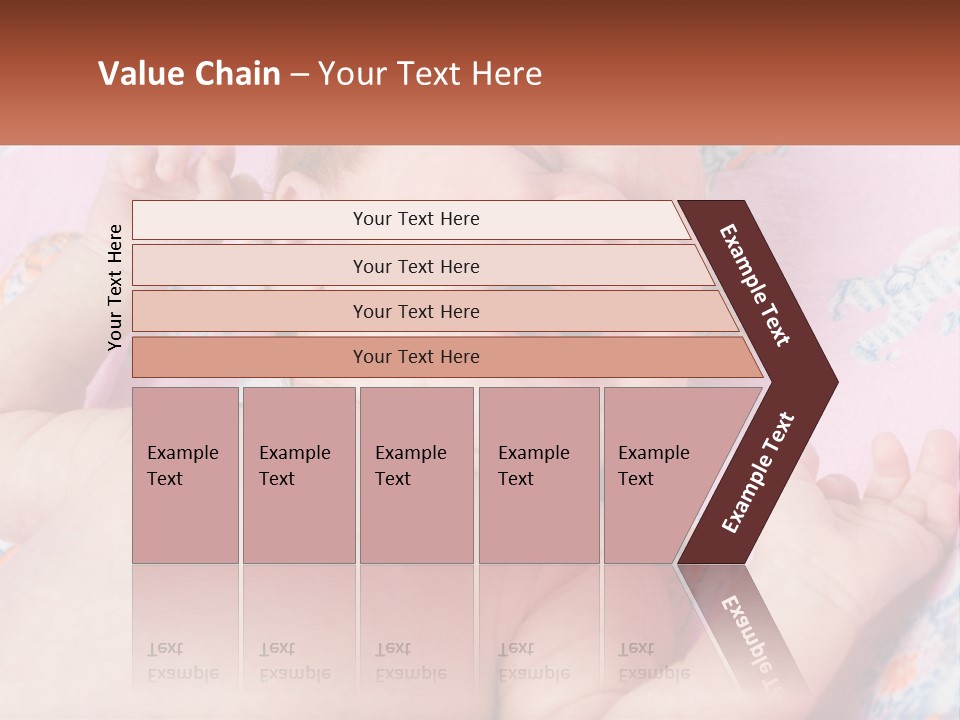 Value Chain – Your Text Here

Your Text Here

Your Text Here

Your Text Here

Your Text Here

Your Text Here

Example Text

Example Text

Example Text

Example Text

Example Text

Example Text

Example Text